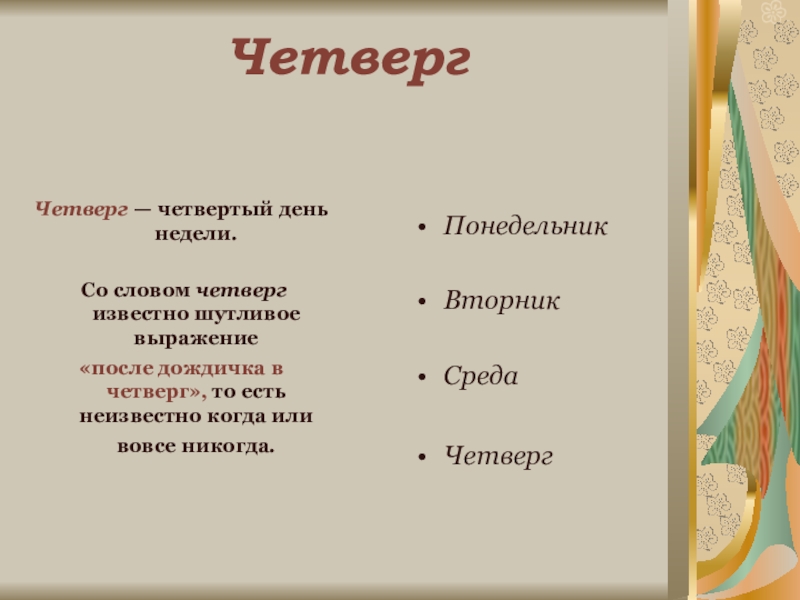 Четверг

Четверг — четвертый день недели.

Со словом четверг известно шутливое выражение «после дождичка в четверг», то есть неизвестно когда или вовсе никогда.

• Понедельник
• Вторник
• Среда
• Четверг